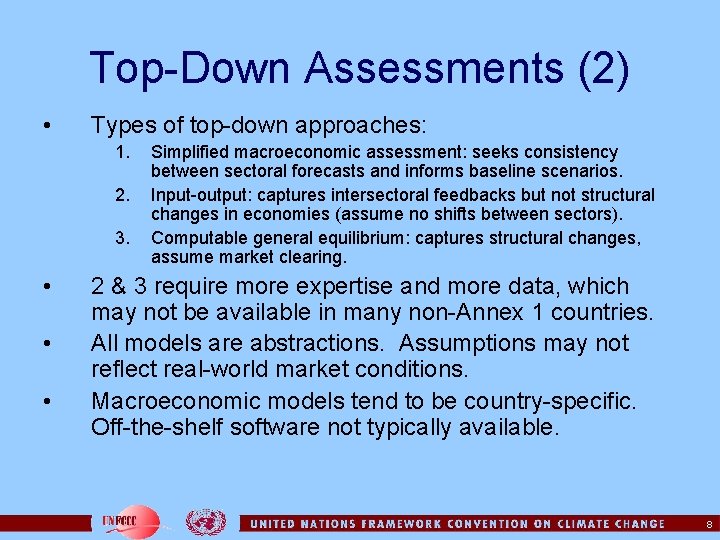 Top-Down Assessments (2)

• Types of top-down approaches:
1. Simplified macroeconomic assessment: seeks consistency between sectoral forecasts and informs baseline scenarios.
2. Input-output: captures intersectoral feedbacks but not structural changes in economies (assume no shifts between sectors).
3. Computable general equilibrium: captures structural changes, assume market clearing.

• 2 & 3 require more expertise and more data, which may not be available in many non-Annex 1 countries.

• All models are abstractions. Assumptions may not reflect real-world market conditions.

• Macroeconomic models tend to be country-specific. Off-the-shelf software not typically available.

UNFCCC

UNITED NATIONS FRAMEWORK CONVENTION ON CLIMATE CHANGE

8